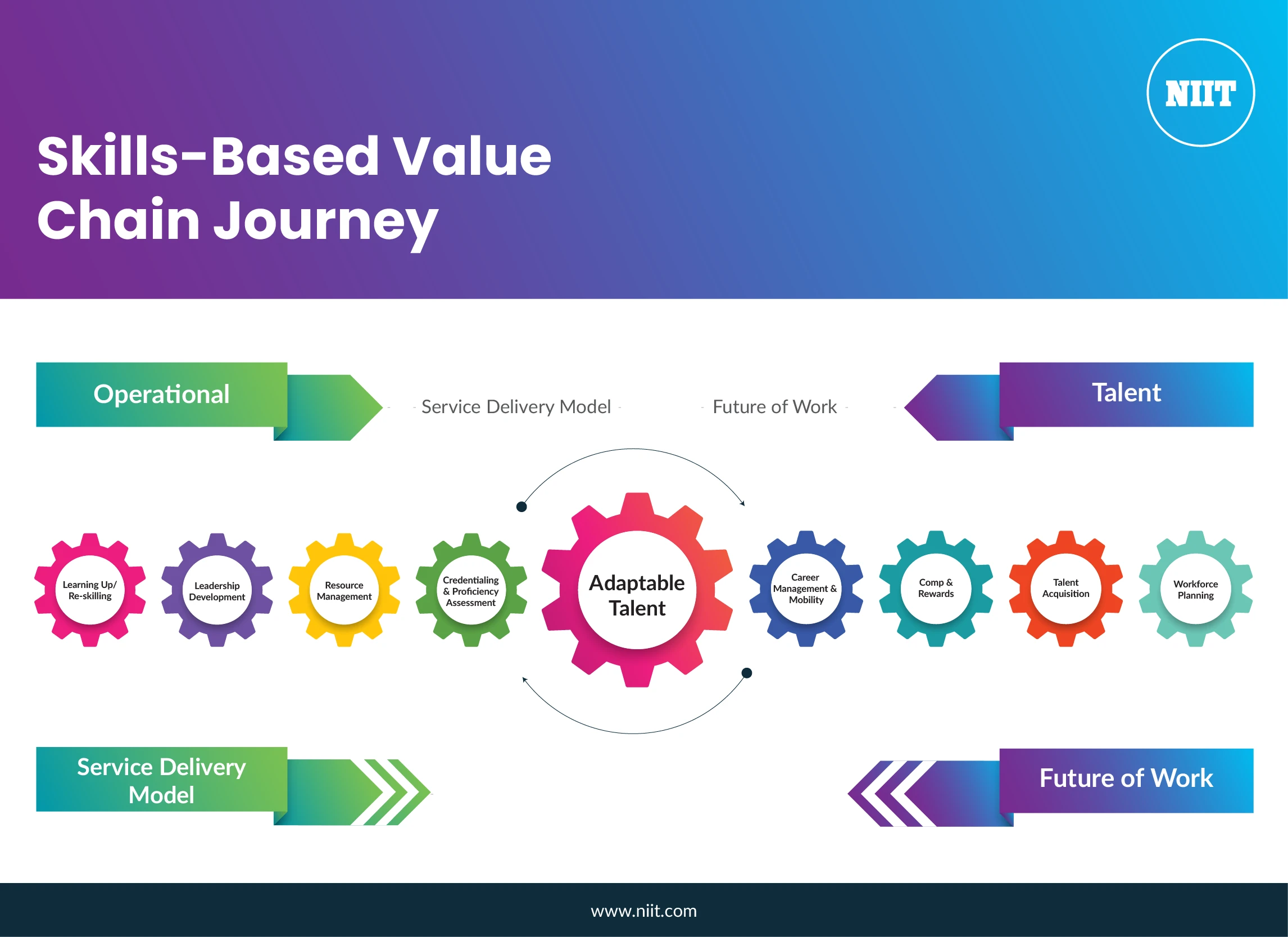 NIIT

Skills-Based Value Chain Journey

Operational

Service Delivery Model

Future of Work

Talent

Learning Up/ Re-skilling

Leadership Development

Resource Management

Credentialing & Proficiency Assessment

Adaptable Talent

Career Management & Mobility

Comp & Rewards

Talent Acquisition

Workforce Planning

Service Delivery Model

Future of Work

www.niit.com